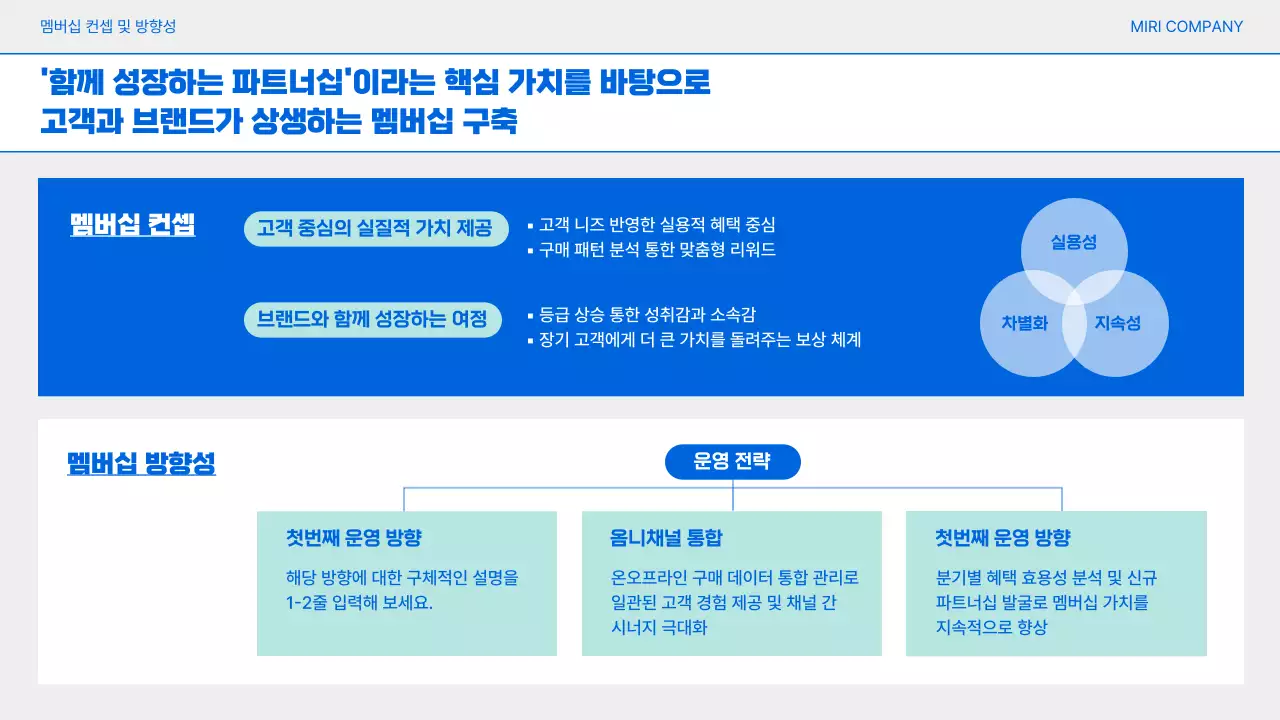 멤버십 컨셉 및 방향성

MIRI COMPANY

'함께 성장하는 파트너십'이라는 핵심 가치를 바탕으로
고객과 브랜드가 상생하는 멤버십 구축

멤버십 컨셉

고객 중심의 실질적 가치 제공

▪ 고객 니즈 반영한 실용적 혜택 중심
▪ 구매 패턴 분석 통한 맞춤형 리워드

브랜드와 함께 성장하는 여정

▪ 등급 상승 통한 성취감과 소속감
▪ 장기 고객에게 더 큰 가치를 돌려주는 보상 체계

실용성

차별화

지속성

멤버십 방향성

운영 전략

첫번째 운영 방향

해당 방향에 대한 구체적인 설명을 1-2줄 입력해 보세요.

옴니채널 통합

온오프라인 구매 데이터 통합 관리로 일관된 고객 경험 제공 및 채널 간 시너지 극대화

첫번째 운영 방향

분기별 혜택 효용성 분석 및 신규 파트너십 발굴로 멤버십 가치를 지속적으로 향상